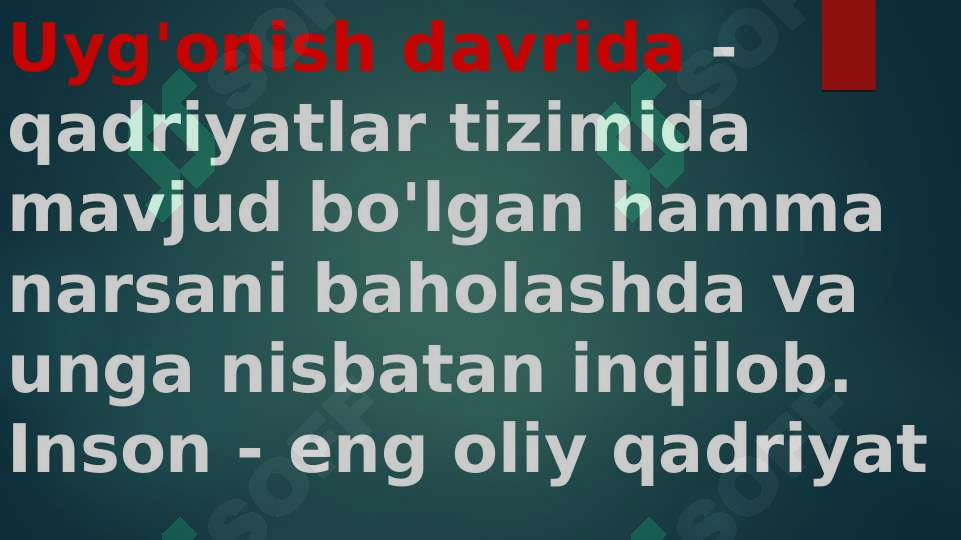 Uyg'onish davrida - qadriyatlar tizimida mavjud bo'lgan hamma narsani baholashda va unga nisbatan inqilob. Inson - eng oliy qadriyat